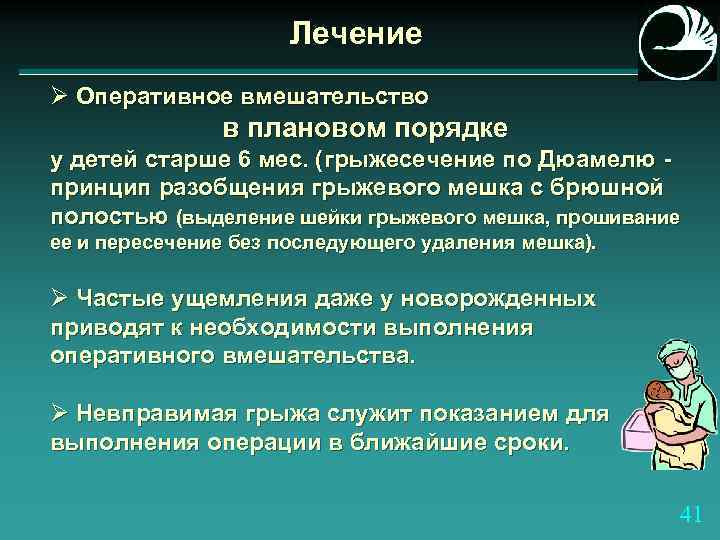 Лечение

➢ Оперативное вмешательство в плановом порядке у детей старше 6 мес. (грыжесечение по Дюамелю - принцип разобщения грыжевого мешка с брюшной полостью (выделение шейки грыжевого мешка, прошивание ее и пересечение без последующего удаления мешка).

➢ Частые ущемления даже у новорожденных приводят к необходимости выполнения оперативного вмешательства.

➢ Невправимая грыжа служит показанием для выполнения операции в ближайшие сроки.

41